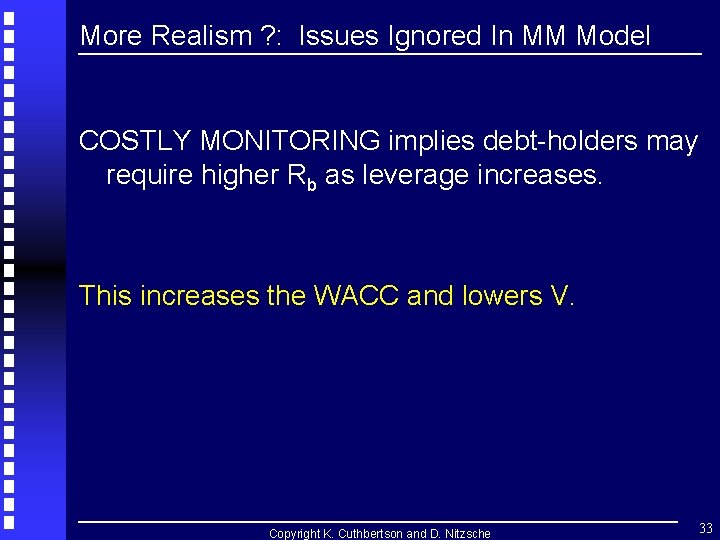 More Realism ?: Issues Ignored In MM Model

COSTLY MONITORING implies debt-holders may require higher $R_b$ as leverage increases.

This increases the WACC and lowers V.

Copyright K. Cuthbertson and D. Nitzsche

33